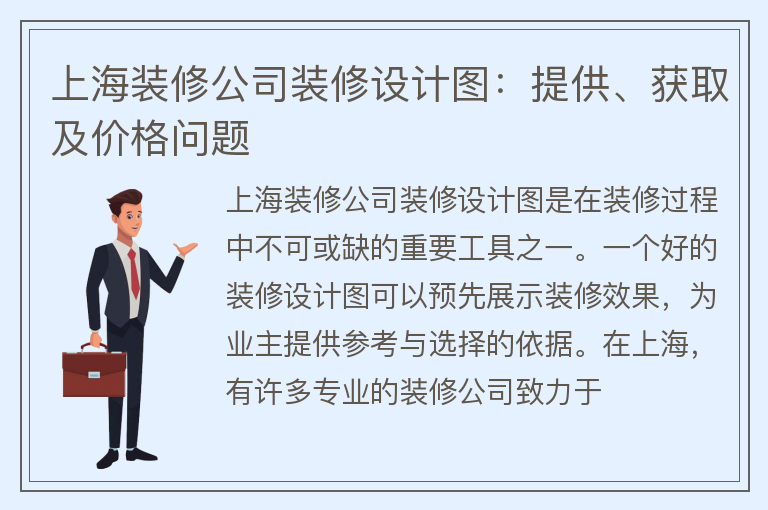 上海装修公司装修设计图：提供、获取及价格问题

上海装修公司装修设计图是在装修过程中不可或缺的重要工具之一。一个好的装修设计图可以预先展示装修效果，为业主提供参考与选择的依据。在上海，有许多专业的装修公司致力于